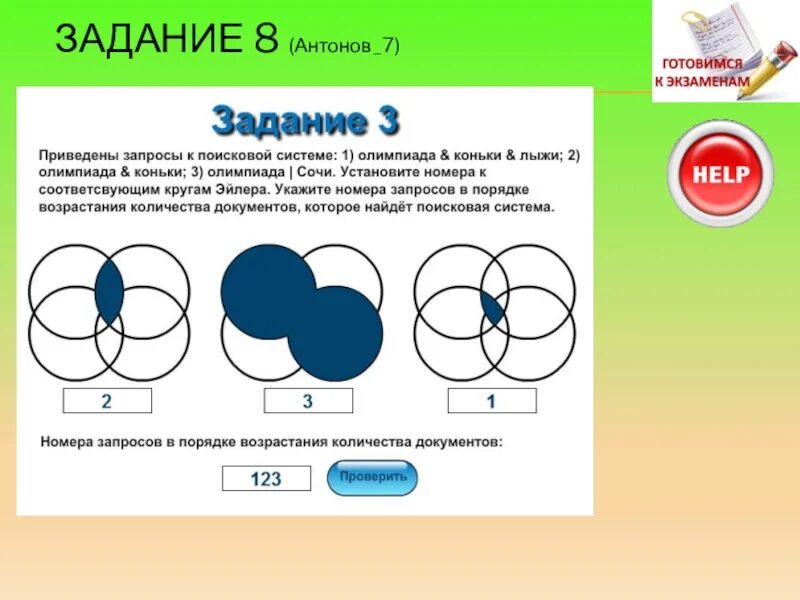 ЗАДАНИЕ 8 (Антонов_7)

ГОТОВИМСЯ К ЭКЗАМЕНАМ

HELP

Задание 3

Приведены запросы к поисковой системе: 1) олимпиада & коньки & лыжи; 2) олимпиада & коньки; 3) олимпиада | Сочи. Установите номера к соответсвующим кругам Эйлера. Укажите номера запросов в порядке возрастания количества документов, которое найдёт поисковая система.

2

3

1

Номера запросов в порядке возрастания количества документов:

123

Проверить